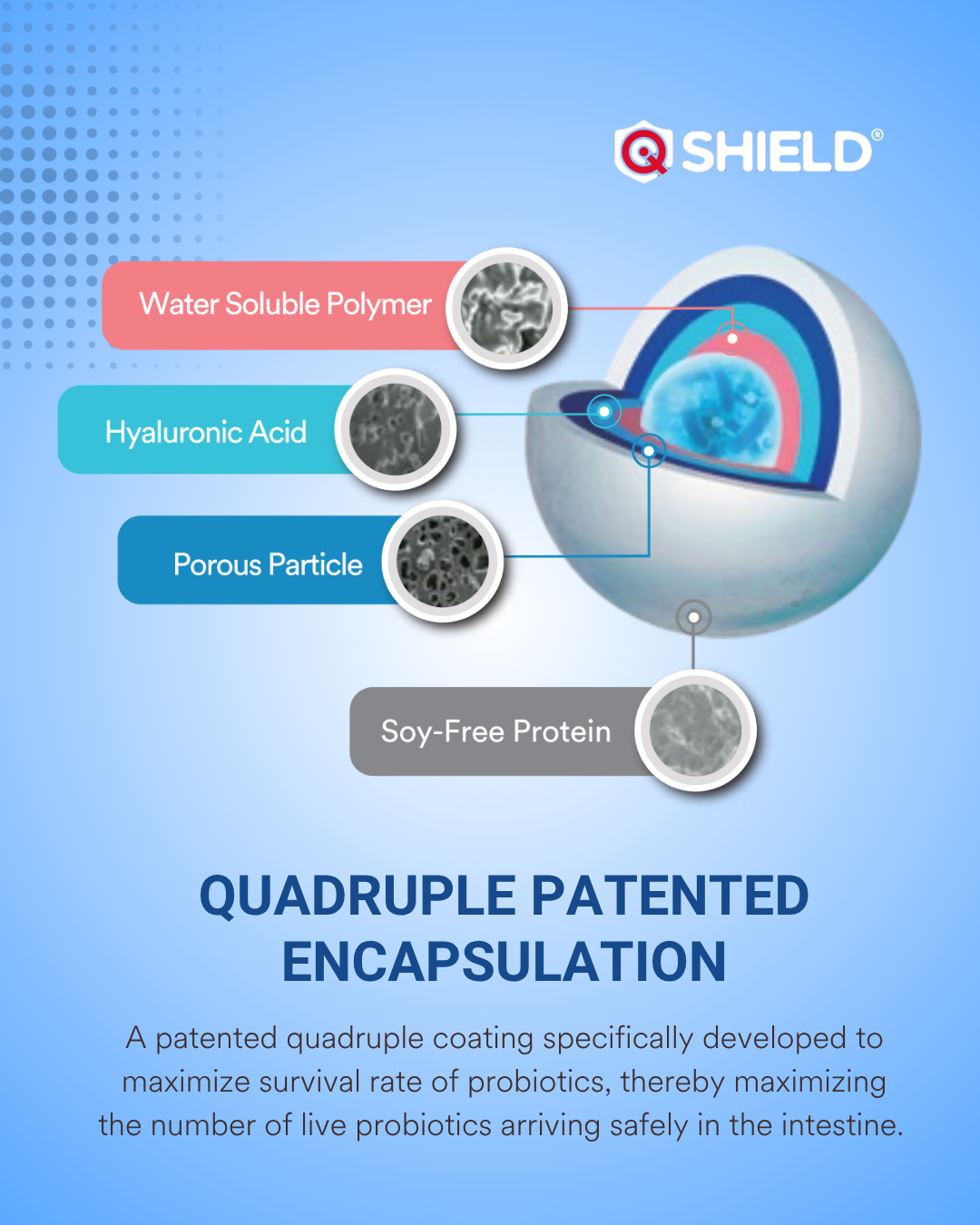 Q SHIELD®

Water Soluble Polymer

Hyaluronic Acid

Porous Particle

Soy-Free Protein

QUADRUPLE PATENTED ENCAPSULATION

A patented quadruple coating specifically developed to maximize survival rate of probiotics, thereby maximizing the number of live probiotics arriving safely in the intestine.